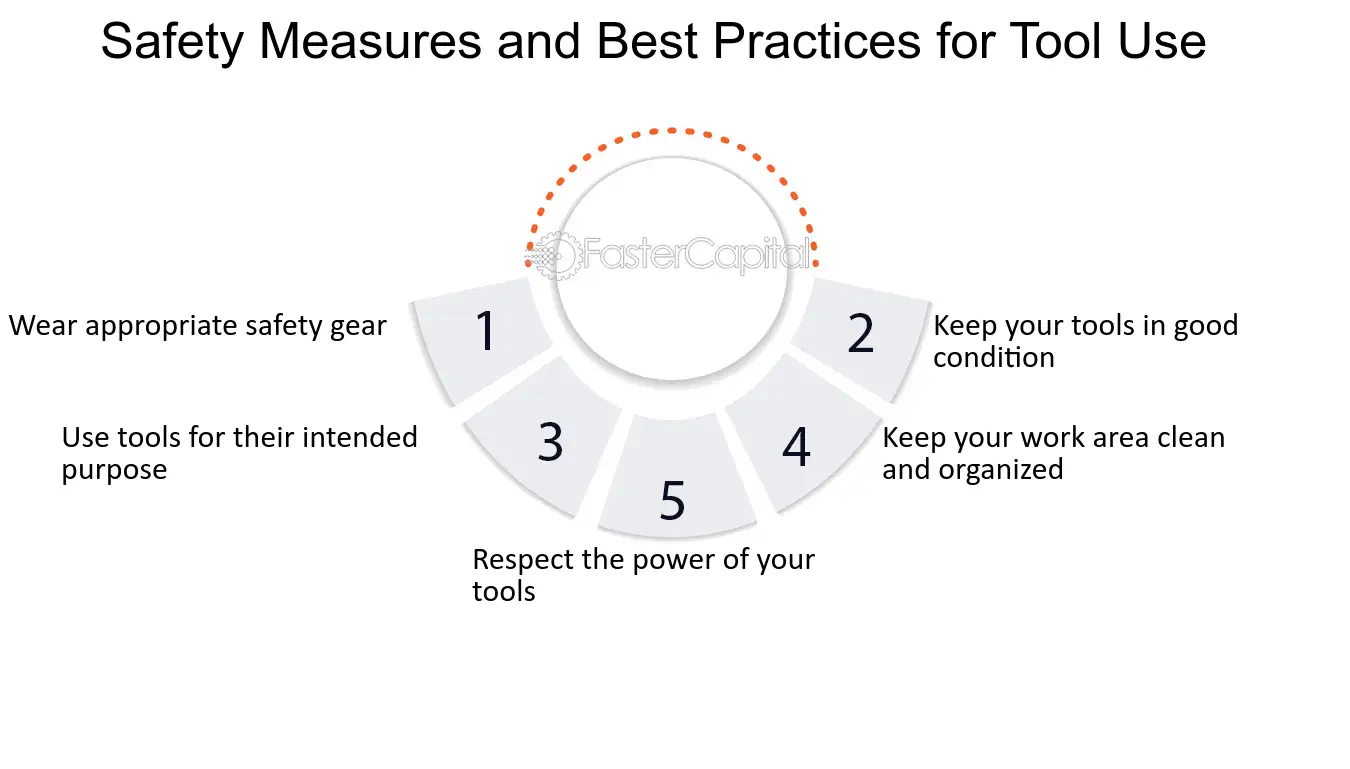 Safety Measures and Best Practices for Tool Use

FasterCapital

1

Wear appropriate safety gear

2

Keep your tools in good condition

3

Use tools for their intended purpose

4

Keep your work area clean and organized

5

Respect the power of your tools